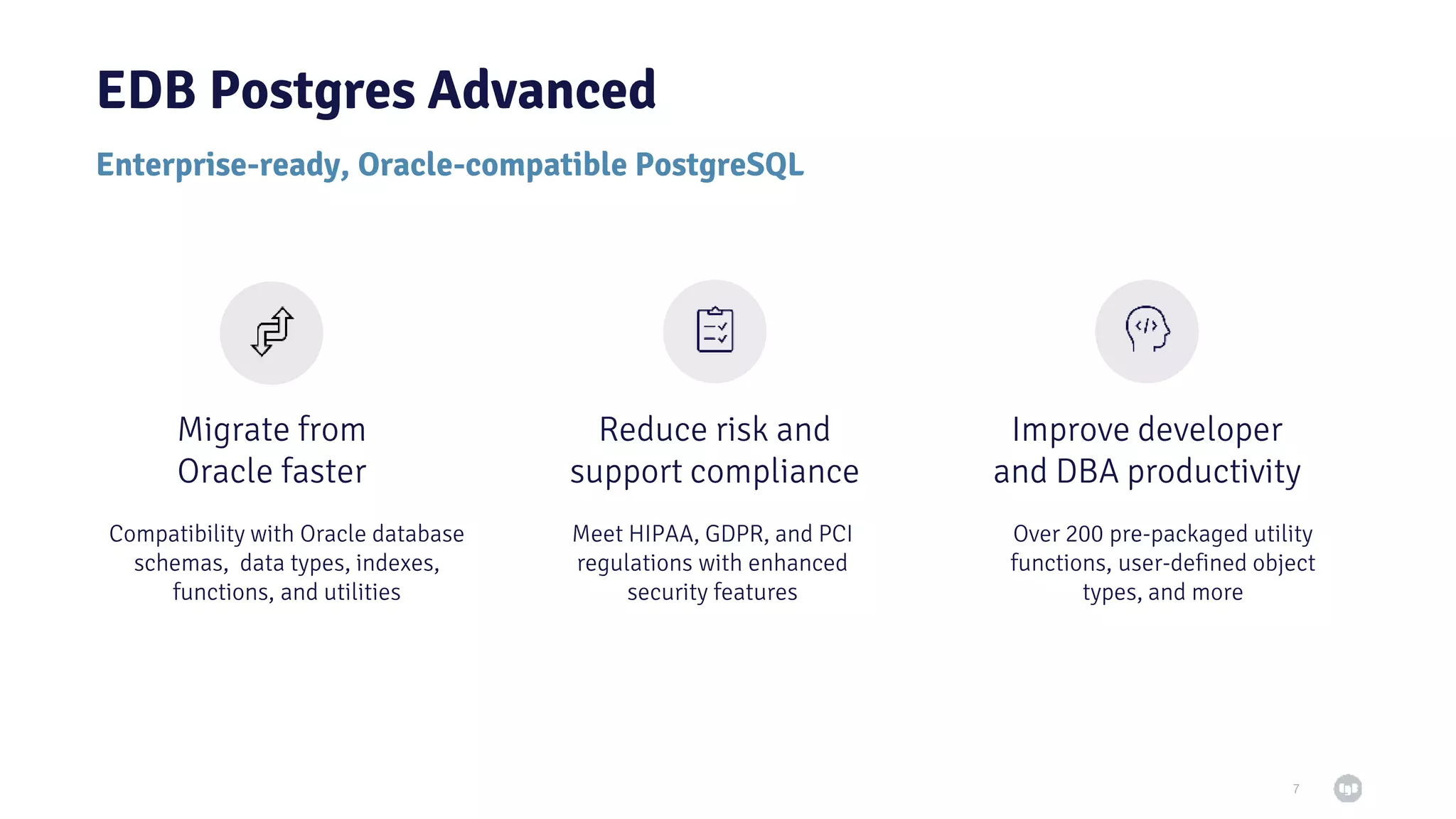 EDB Postgres Advanced

Enterprise-ready, Oracle-compatible PostgreSQL

Migrate from Oracle faster

Compatibility with Oracle database schemas, data types, indexes, functions, and utilities

Reduce risk and support compliance

Meet HIPAA, GDPR, and PCI regulations with enhanced security features

Improve developer and DBA productivity

Over 200 pre-packaged utility functions, user-defined object types, and more

7